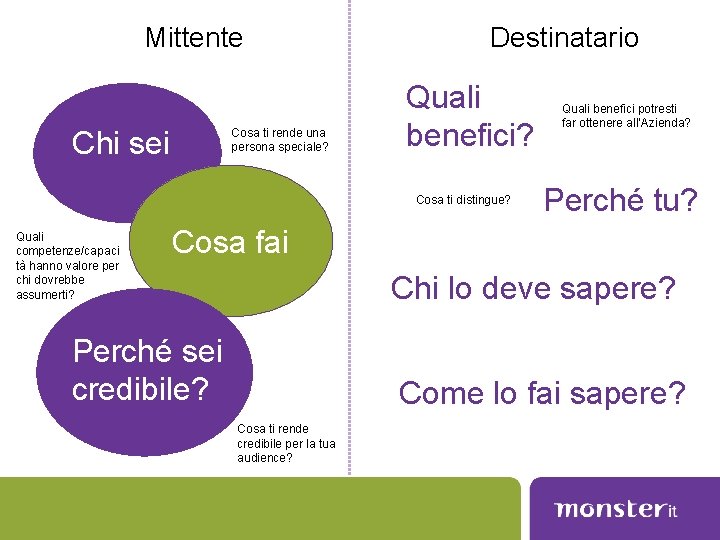 Mittente

Chi sei

Cosa ti rende una persona speciale?

Cosa fai

Quali competenze/capacità hanno valore per chi dovrebbe assumerti?

Perché sei credibile?

Cosa ti rende credibile per la tua audience?

Destinatario

Quali benefici?

Quali benefici potresti far ottenere all'Azienda?

Cosa ti distingue?

Perché tu?

Chi lo deve sapere?

Come lo fai sapere?

monster it